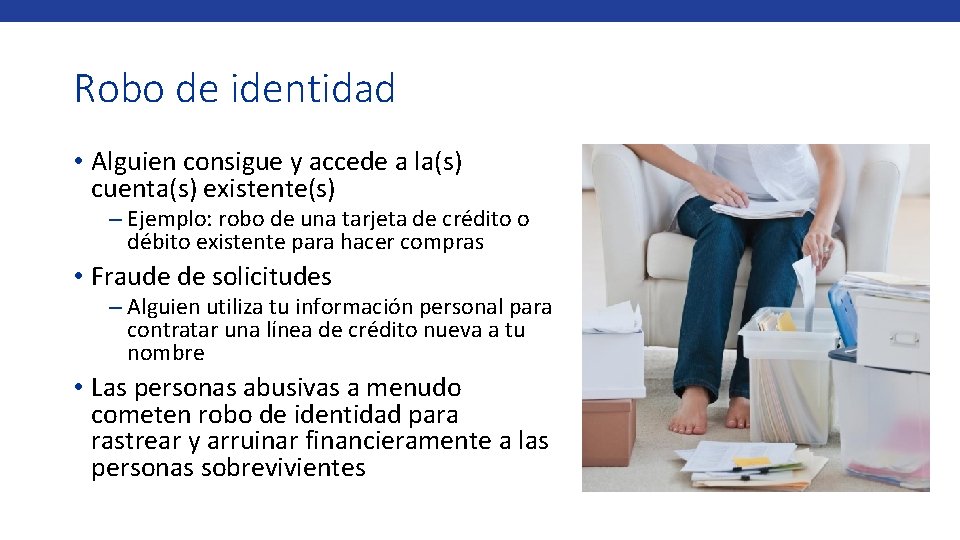 Robo de identidad

• Alguien consigue y accede a la(s) cuenta(s) existente(s)
– Ejemplo: robo de una tarjeta de crédito o débito existente para hacer compras

• Fraude de solicitudes
– Alguien utiliza tu información personal para contratar una línea de crédito nueva a tu nombre

• Las personas abusivas a menudo cometen robo de identidad para rastrear y arruinar financieramente a las personas sobrevivientes